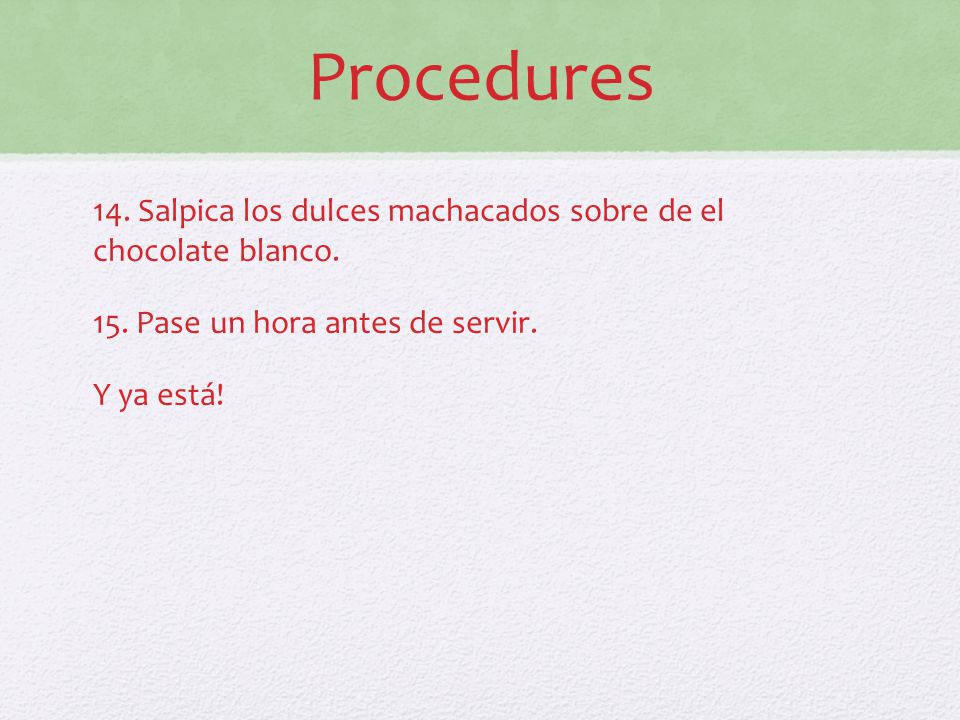 Procedures

14. Salpica los dulces machacados sobre de el chocolate blanco.

15. Pase un hora antes de servir.

Y ya está!